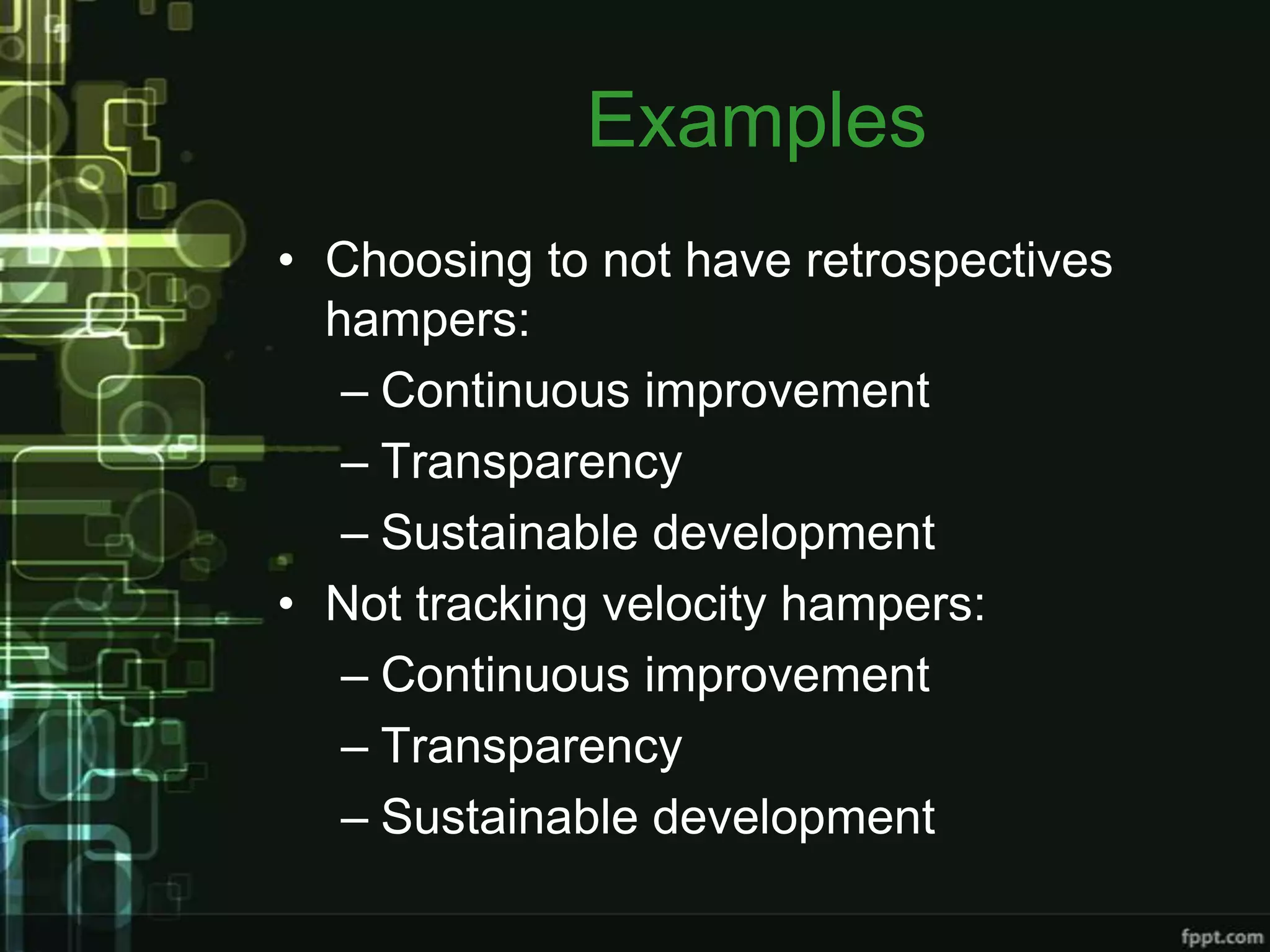 Examples

• Choosing to not have retrospectives hampers:
– Continuous improvement
– Transparency
– Sustainable development
• Not tracking velocity hampers:
– Continuous improvement
– Transparency
– Sustainable development

fppt.com